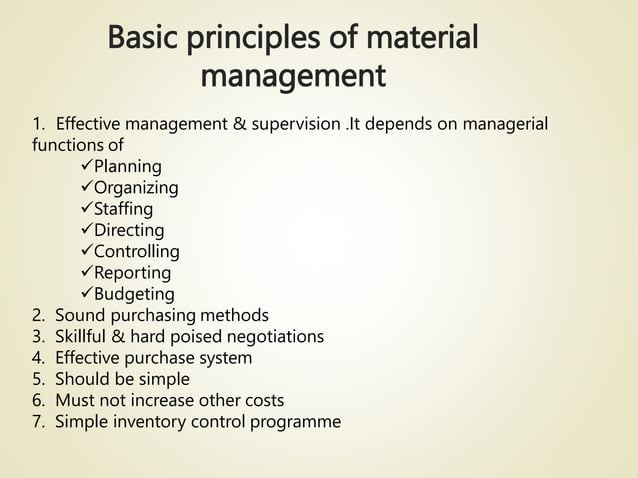 Basic principles of material management

1. Effective management & supervision .It depends on managerial functions of

✓Planning
✓Organizing
✓Staffing
✓Directing
✓Controlling
✓Reporting
✓Budgeting

2. Sound purchasing methods
3. Skillful & hard poised negotiations
4. Effective purchase system
5. Should be simple
6. Must not increase other costs
7. Simple inventory control programme